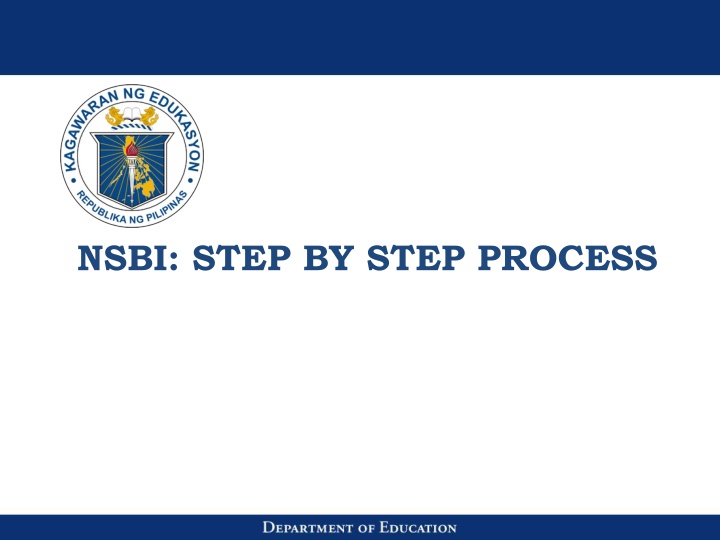 KAGAWARAN NG EDUKASYON
REPUBLIKA NG PILIPINAS

NSBI: STEP BY STEP PROCESS

DEPARTMENT OF EDUCATION